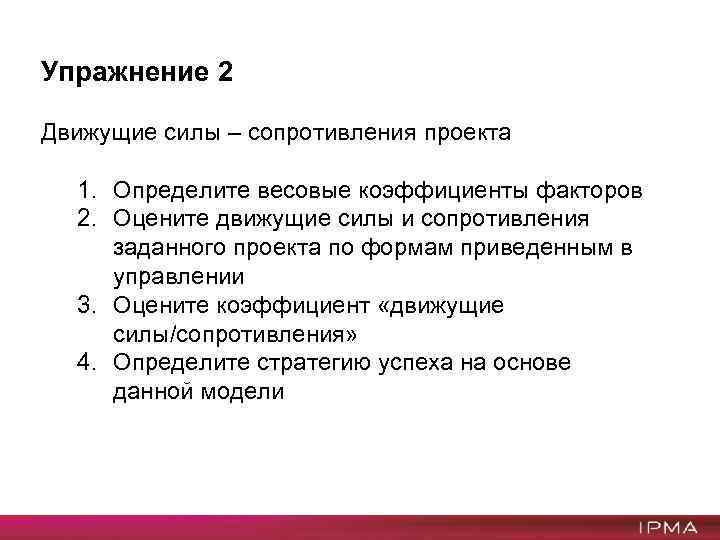 Упражнение 2

Движущие силы – сопротивления проекта

1. Определите весовые коэффициенты факторов
2. Оцените движущие силы и сопротивления заданного проекта по формам приведенным в управлении
3. Оцените коэффициент «движущие силы/сопротивления»
4. Определите стратегию успеха на основе данной модели

IPMA